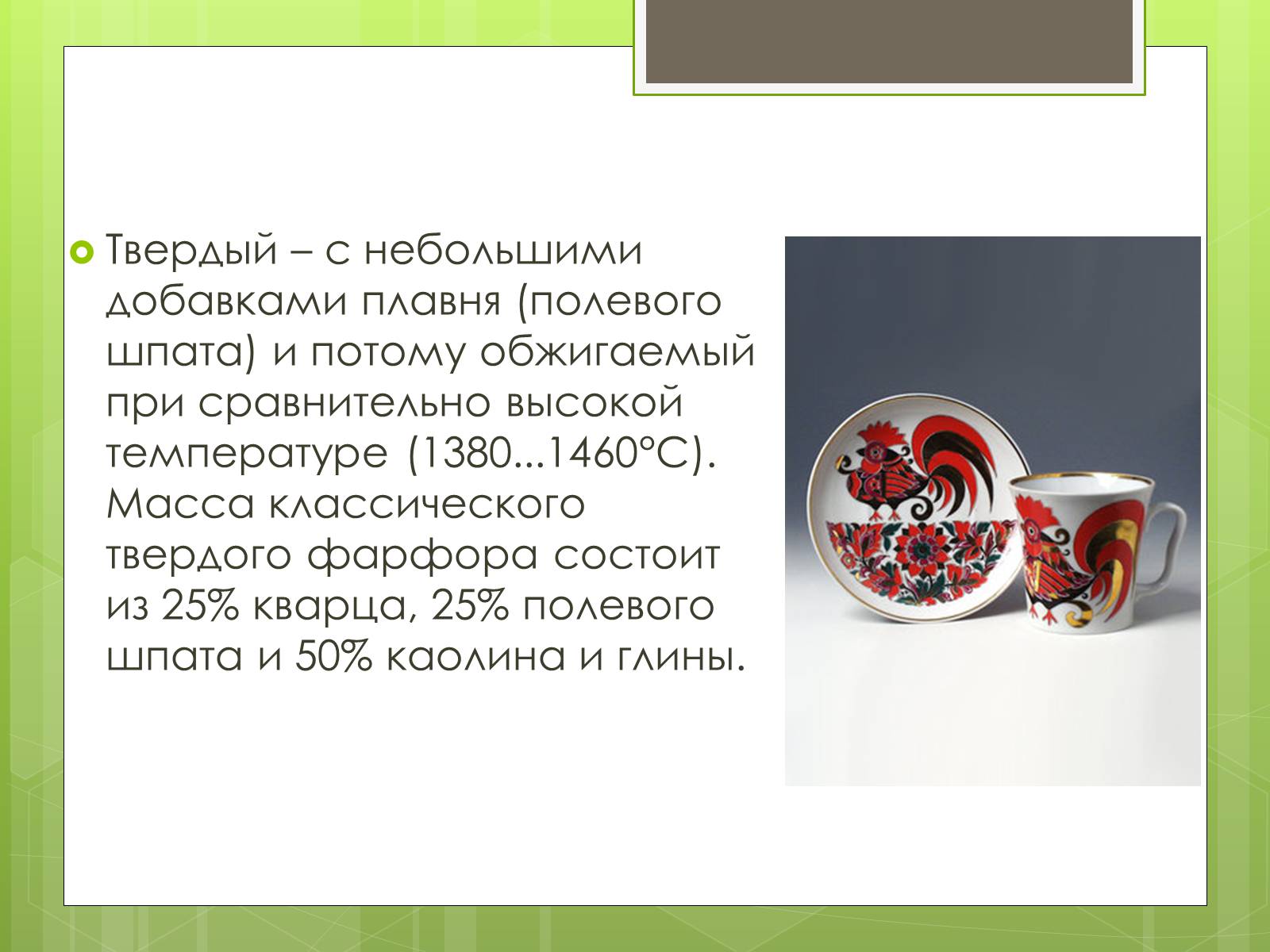 Твердый – с небольшими добавками плавня (полевого шпата) и потому обжигаемый при сравнительно высокой температуре (1380...1460°С). Масса классического твердого фарфора состоит из 25% кварца, 25% полевого шпата и 50% каолина и глины.